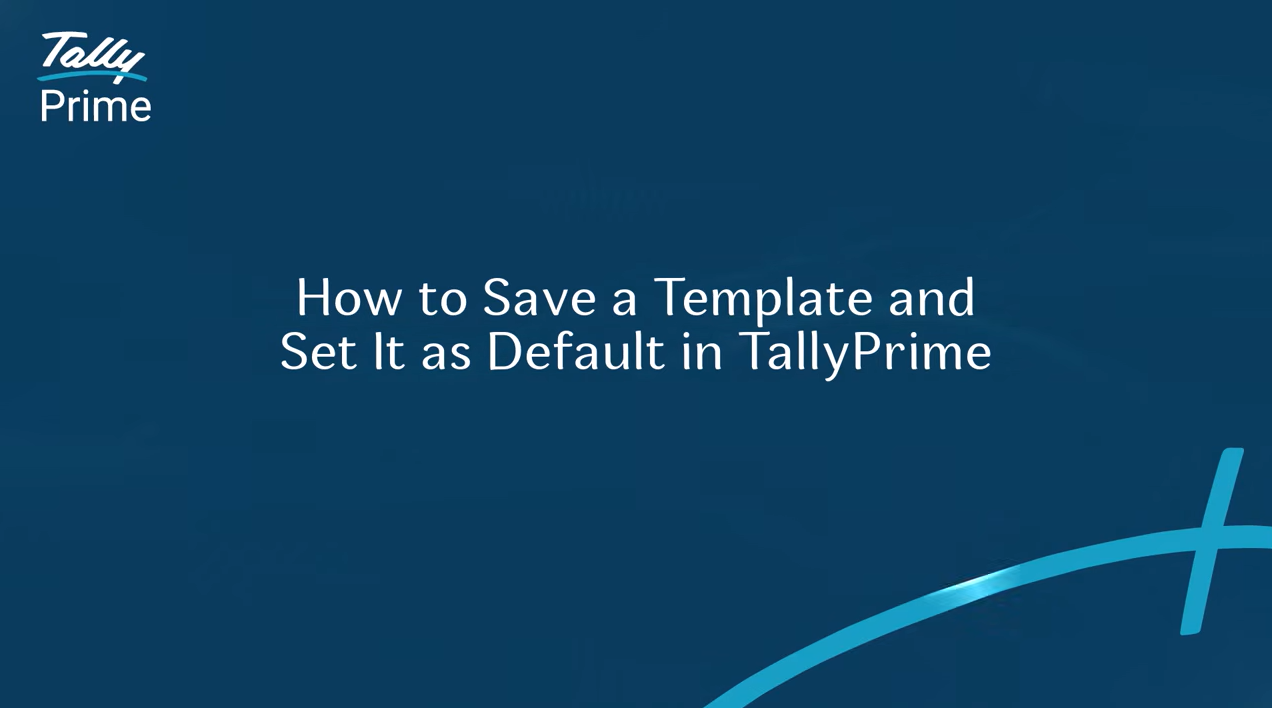 Tally
Prime

How to Save a Template and Set It as Default in TallyPrime